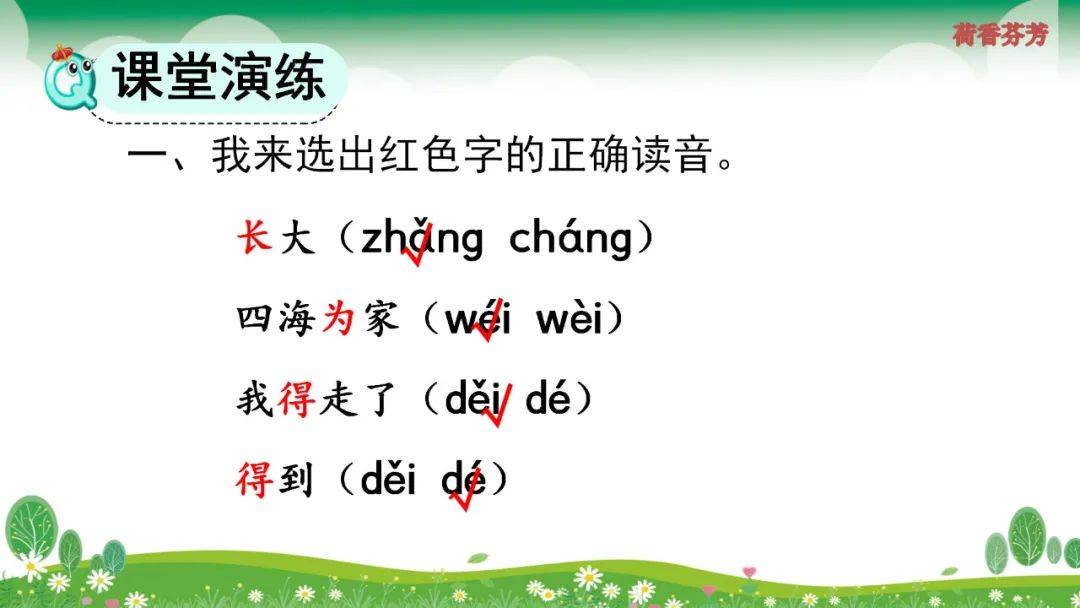 荷香芬芳

课堂演练

一、我来选出红色字的正确读音。

长大（zhǎng cháng）

四海为家（wéi wèi）

我得走了（děi dé）

得到（děi dé）